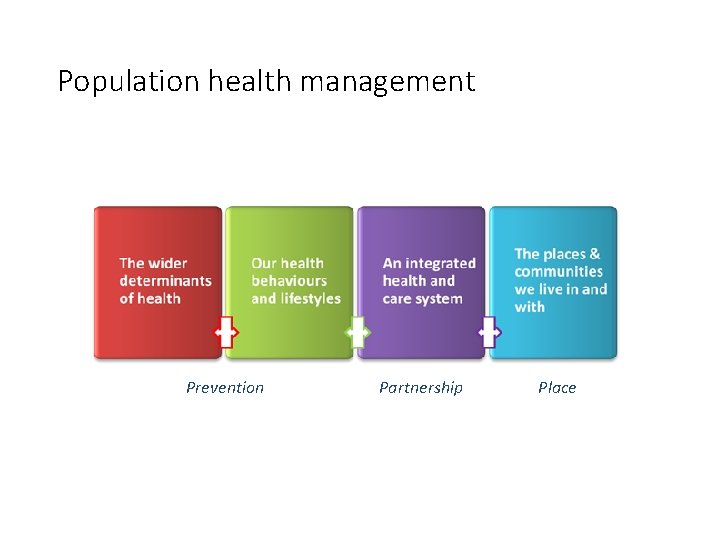 Population health management

The wider determinants of health

Our health behaviours and lifestyles

An integrated health and care system

The places & communities we live in and with

Prevention

Partnership

Place